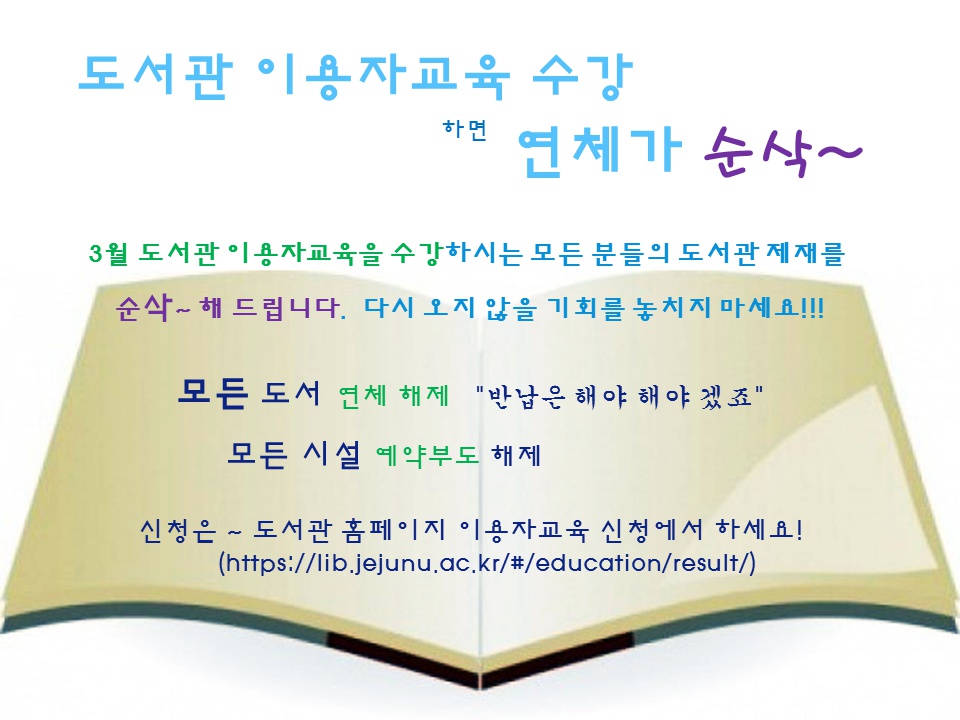 도서관 이용자교육 수강

하면 연체가 순삭~

3월 도서관 이용자교육을 수강하시는 모든 분들의 도서관 제재를

순삭~ 해 드립니다. 다시 오지 않을 기회를 놓치지 마세요!!!

모든 도서 연체 해제 "반납은 해야 해야 겠죠"

모든 시설 예약부도 해제

신청은 ~ 도서관 홈페이지 이용자교육 신청에서 하세요!
(https://lib.jejunu.ac.kr/#/education/result/)